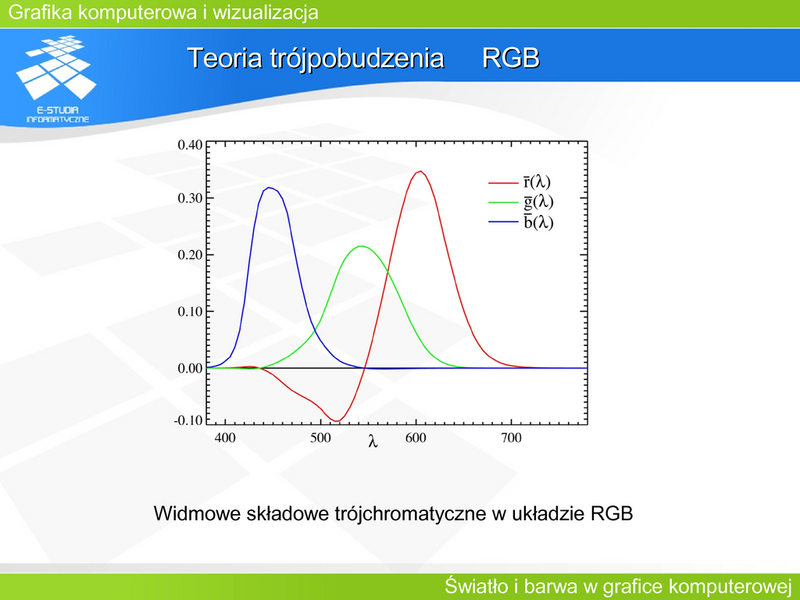 Grafika komputerowa i wizualizacja

E-STUDIA INFORMATYCZNE

Teoria trójpobudzenia RGB

0.40
0.30
0.20
0.10
0.00
-0.10

400 500 600 700
$\lambda$

$\bar{r}(\lambda)$
$\bar{g}(\lambda)$
$\bar{b}(\lambda)$

Widmowe składowe trójchromatyczne w układzie RGB

Światło i barwa w grafice komputerowej